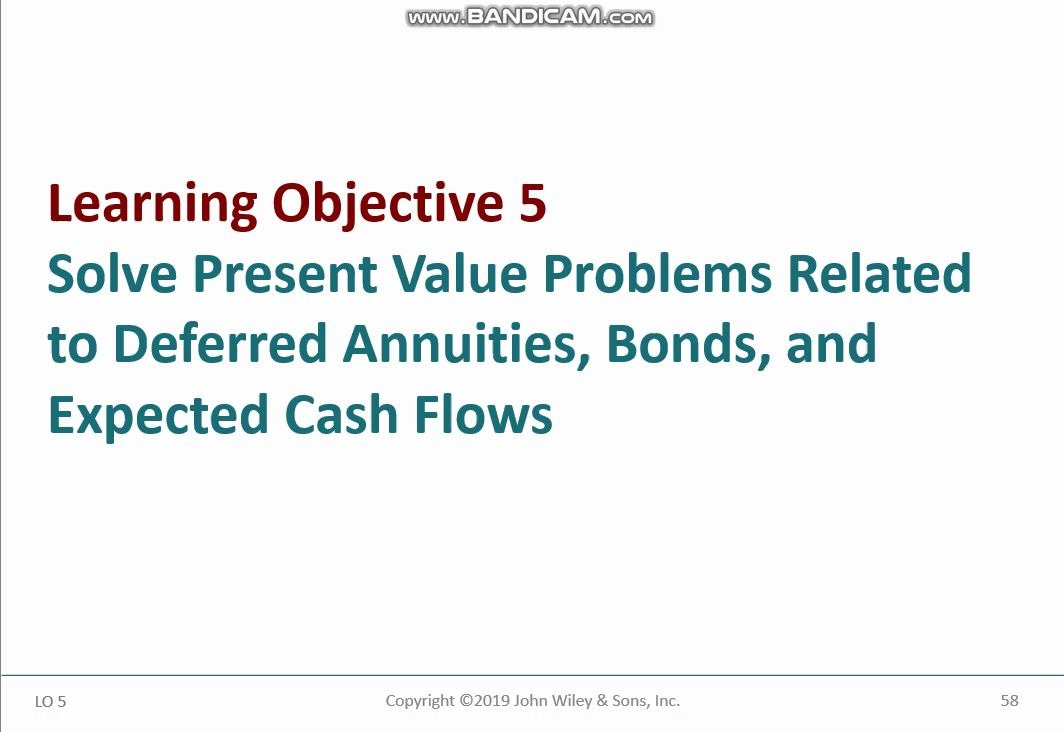 www.BANDICAM.com

Learning Objective 5
Solve Present Value Problems Related to Deferred Annuities, Bonds, and Expected Cash Flows

LO 5

Copyright ©2019 John Wiley & Sons, Inc.

58